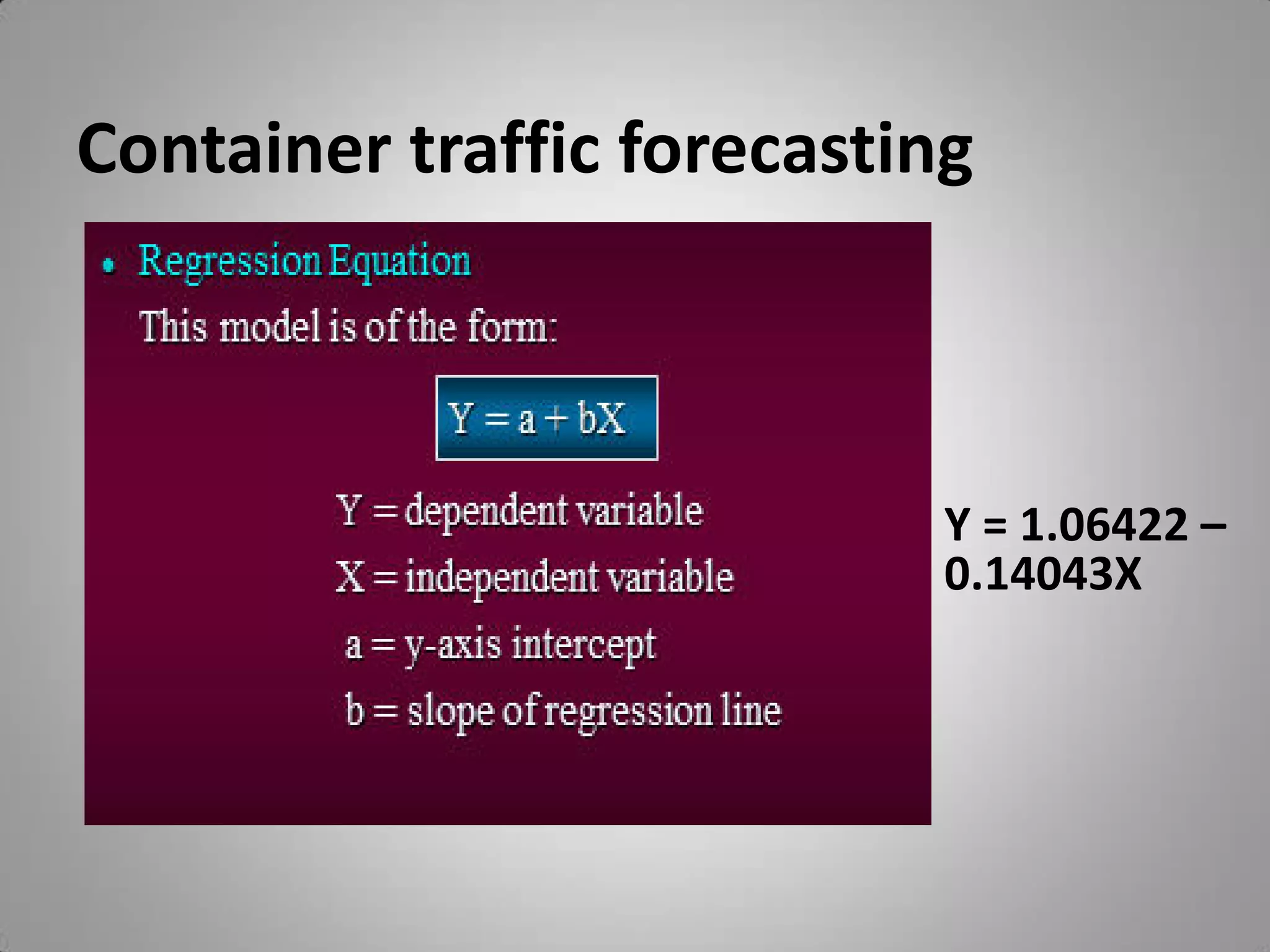 Container traffic forecasting

• Regression Equation

This model is of the form:

$Y = a + bX$

Y = dependent variable

X = independent variable

a = y-axis intercept

b = slope of regression line

$Y = 1.06422 – 0.14043X$